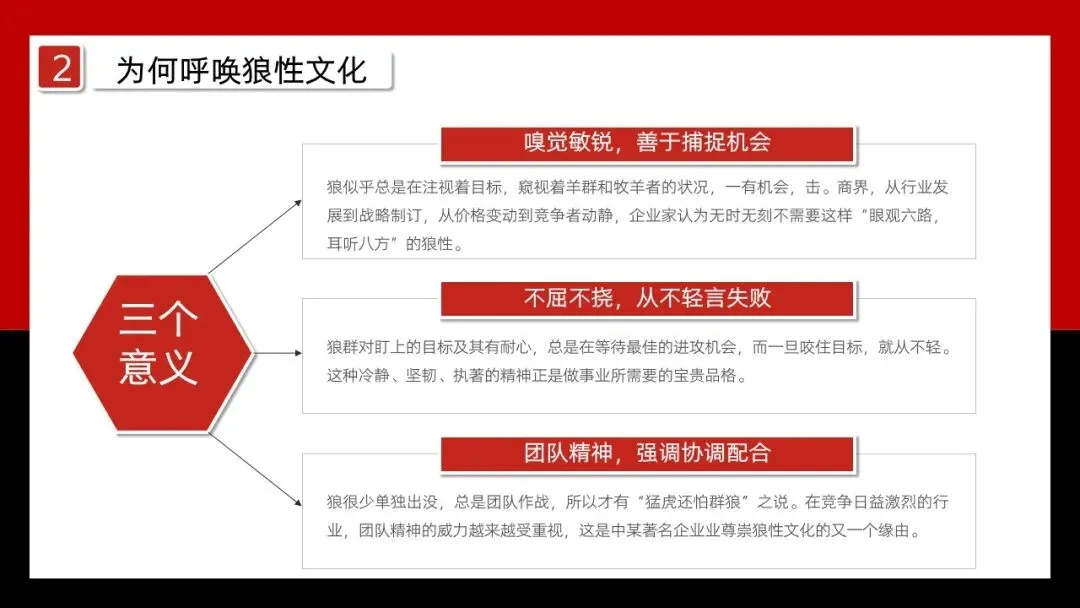 2 为何呼唤狼性文化

三个意义

嗅觉敏锐，善于捕捉机会

狼似乎总是在注视着目标，窥视着羊群和牧羊者的状况，一有机会，击。商界，从行业发展到战略制订，从价格变动到竞争者动静，企业家认为无时无刻不需要这样“眼观六路，耳听八方”的狼性。

不屈不挠，从不轻言失败

狼群对盯上的目标及其有耐心，总是在等待最佳的进攻机会，而一旦咬住目标，就从不轻。这种冷静、坚韧、执著的精神正是做事业所需要的宝贵品格。

团队精神，强调协调配合

狼很少单独出没，总是团队作战，所以才有“猛虎还怕群狼”之说。在竞争日益激烈的行业，团队精神的威力越来越受重视，这是中某著名企业业尊崇狼性文化的又一个缘由。